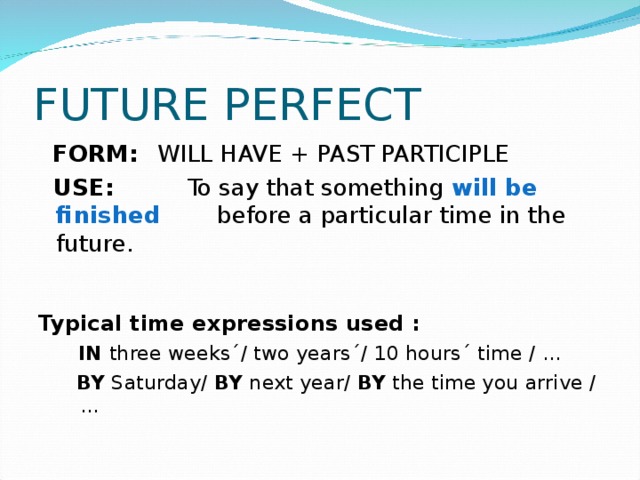 FUTURE PERFECT

FORM: WILL HAVE + PAST PARTICIPLE

USE: To say that something will be finished before a particular time in the future.

Typical time expressions used :

IN three weeks´/ two years´/ 10 hours´ time / ...

BY Saturday/ BY next year/ BY the time you arrive / ...